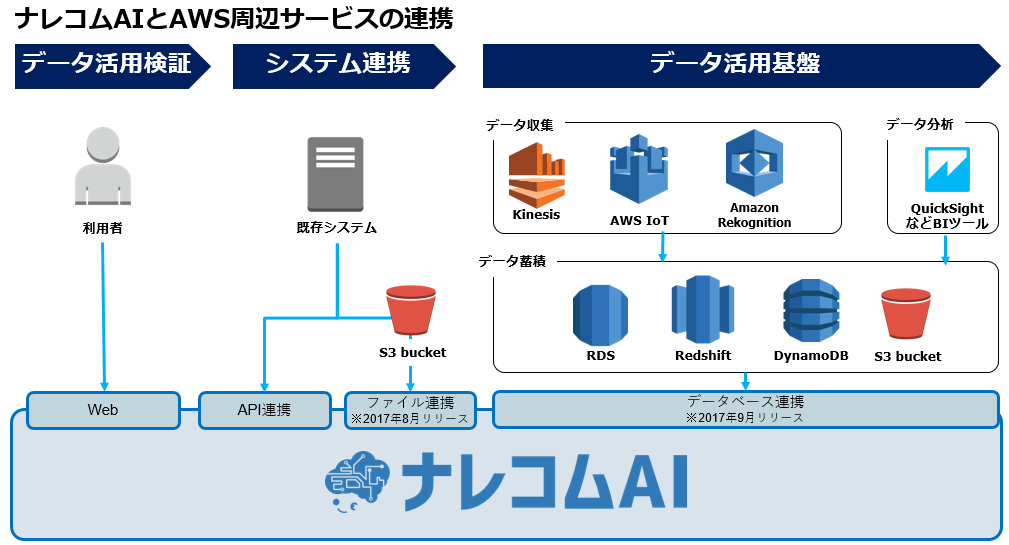 ナレコムAIとAWS周辺サービスの連携

データ活用検証

システム連携

データ活用基盤

利用者

既存システム

S3 bucket

データ収集

Kinesis

AWS IoT

Amazon Rekognition

データ分析

QuickSight などBIツール

データ蓄積

RDS

Redshift

DynamoDB

S3 bucket

Web

API連携

ファイル連携
※2017年8月リリース

データベース連携
※2017年9月リリース

ナレコムAI